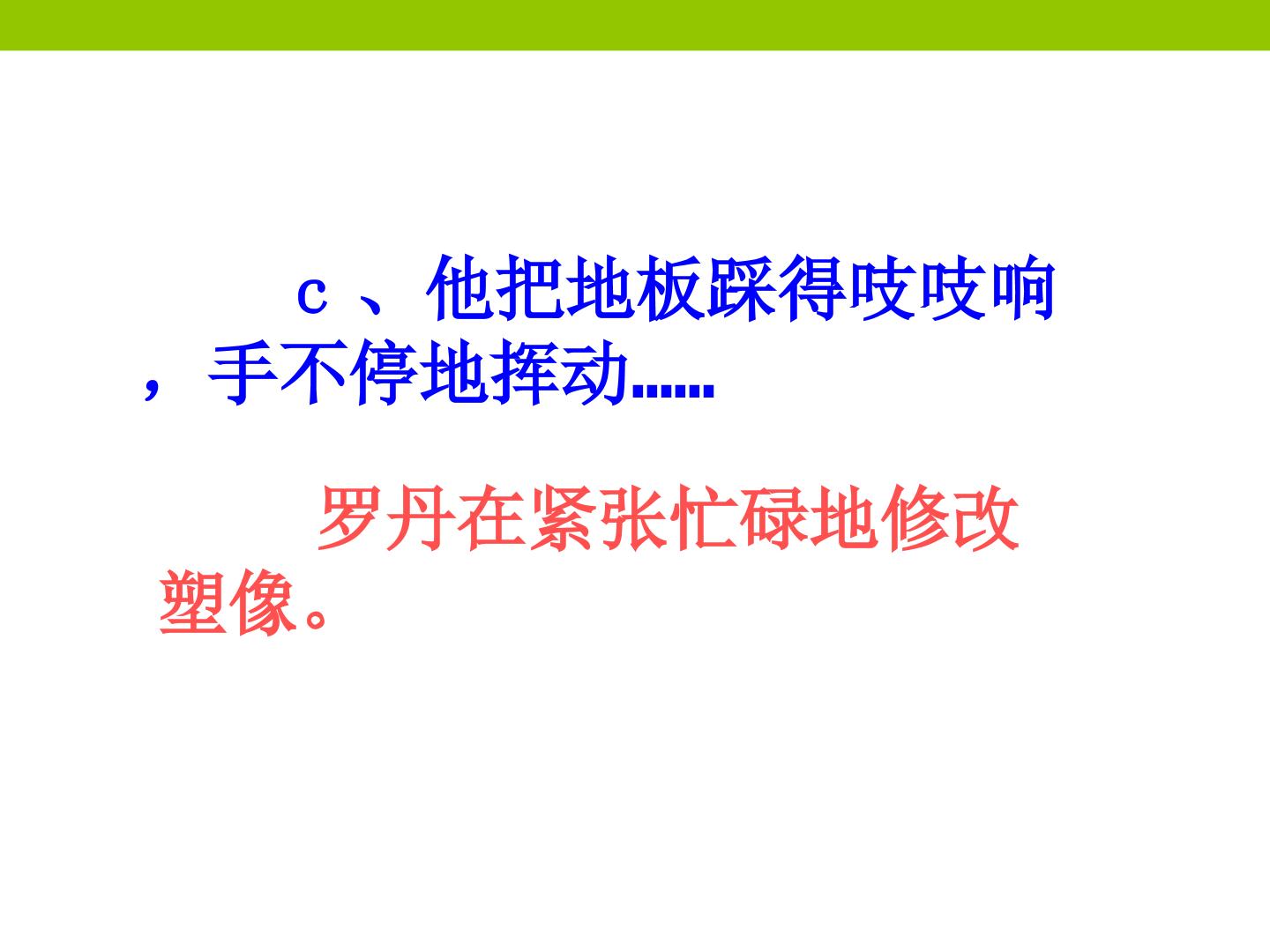 c、他把地板踩得吱吱响，手不停地挥动……

罗丹在紧张忙碌地修改塑像。